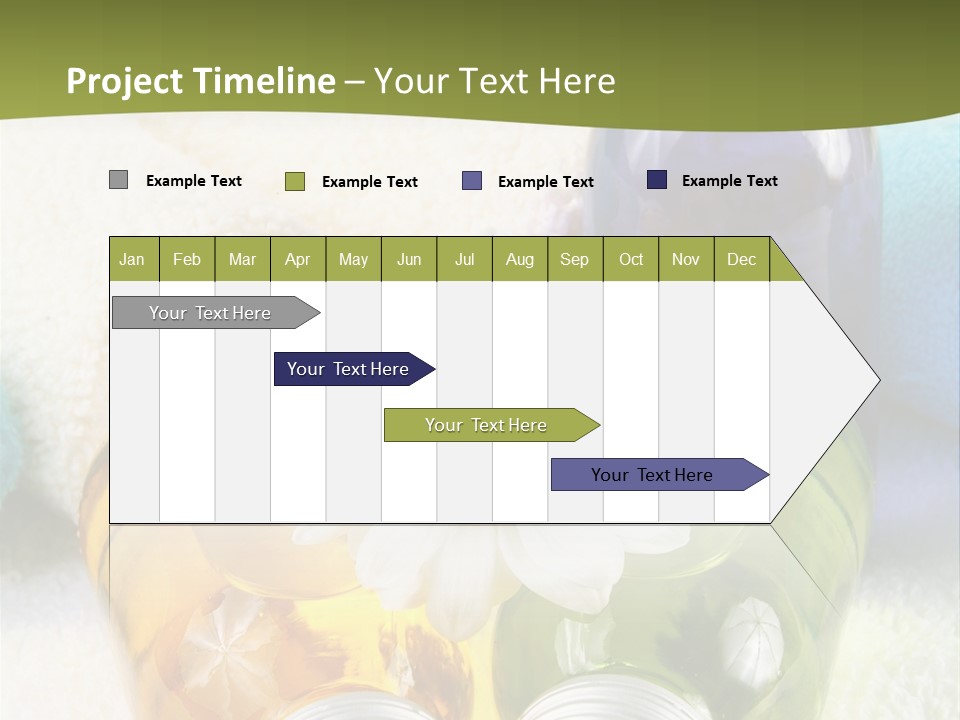 Project Timeline – Your Text Here

Example Text Example Text Example Text Example Text

| Jan | Feb | Mar | Apr | May | Jun | Jul | Aug | Sep | Oct | Nov | Dec |
|---|---|---|---|---|---|---|---|---|---|---|---|

Your Text Here

Your Text Here

Your Text Here

Your Text Here